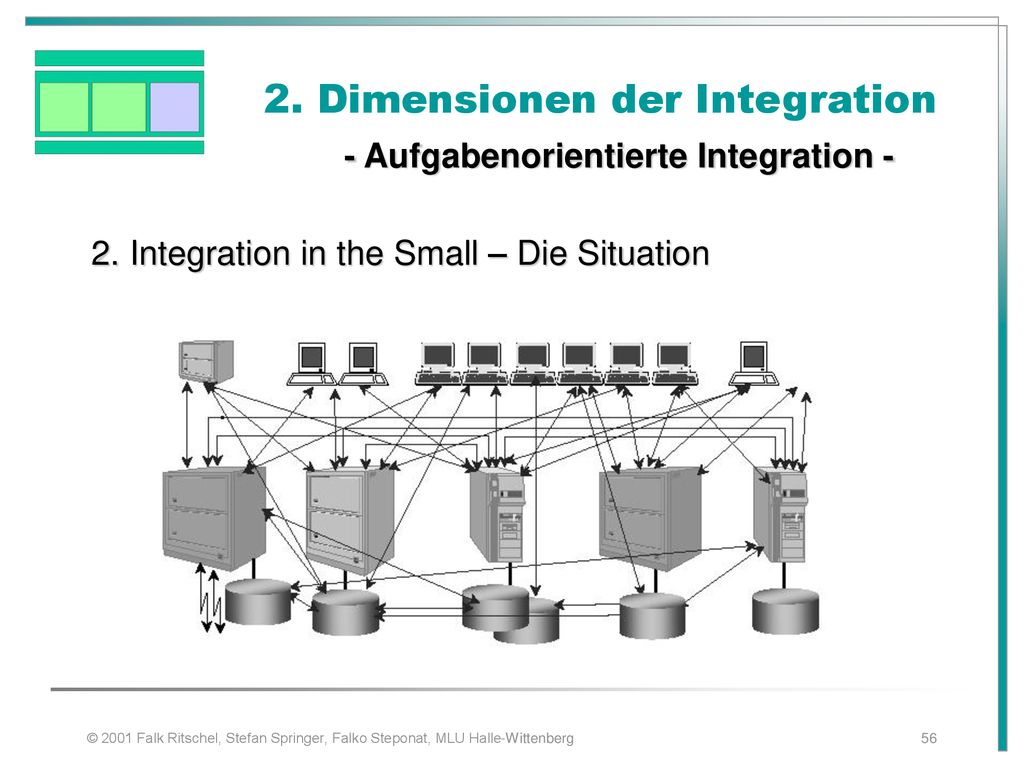 2. Dimensionen der Integration

- Aufgabenorientierte Integration -

2. Integration in the Small – Die Situation

© 2001 Falk Ritschel, Stefan Springer, Falko Steponat, MLU Halle-Wittenberg

56